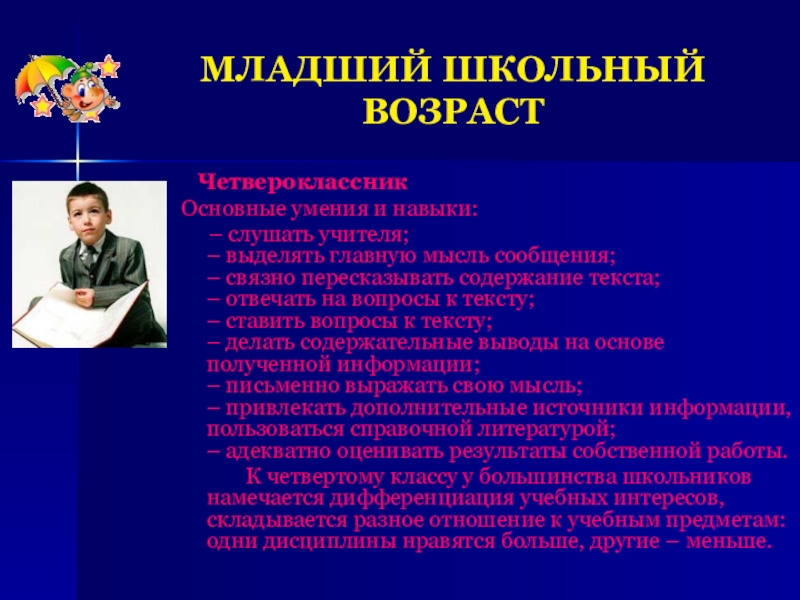 МЛАДШИЙ ШКОЛЬНЫЙ ВОЗРАСТ

Четвероклассник

Основные умения и навыки:

– слушать учителя;
– выделять главную мысль сообщения;
– связно пересказывать содержание текста;
– отвечать на вопросы к тексту;
– ставить вопросы к тексту;
– делать содержательные выводы на основе полученной информации;
– письменно выражать свою мысль;
– привлекать дополнительные источники информации, пользоваться справочной литературой;
– адекватно оценивать результаты собственной работы.

К четвертому классу у большинства школьников намечается дифференциация учебных интересов, складывается разное отношение к учебным предметам: одни дисциплины нравятся больше, другие – меньше.